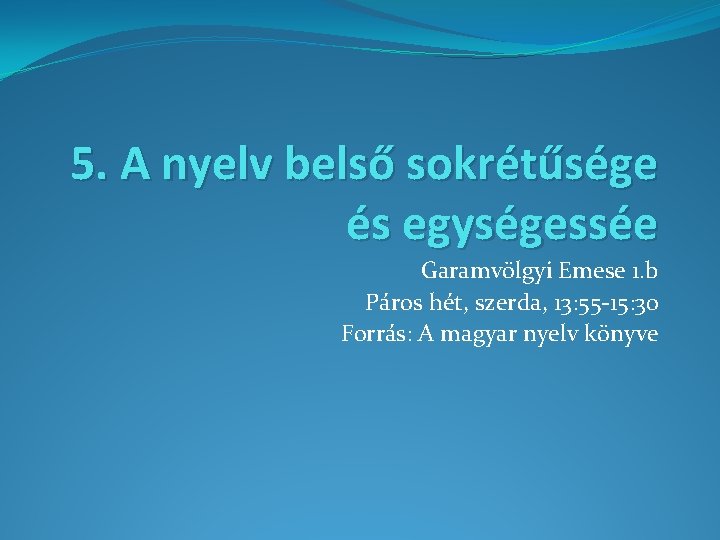 5. A nyelv belső sokrétűsége és egységessée

Garamvölgyi Emese 1.b
Páros hét, szerda, 13:55-15:30
Forrás: A magyar nyelv könyve